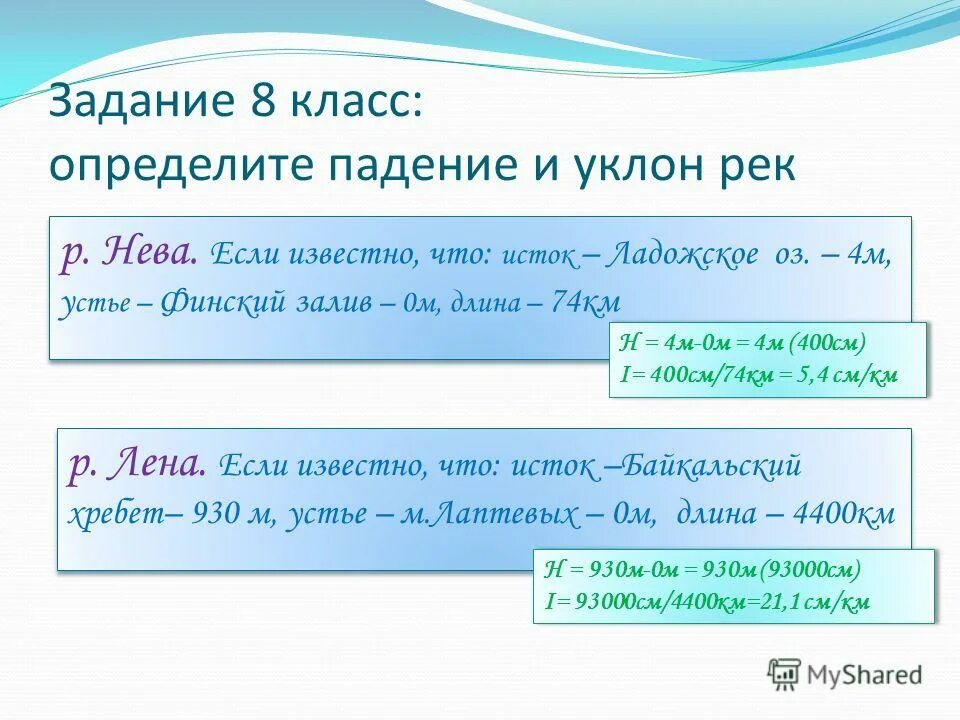 Задание 8 класс:
определите падение и уклон рек

р. Нева. Если известно, что: исток – Ладожское оз. – 4м, устье – Финский залив – 0м, длина – 74км

Н = 4м-0м = 4м (400см)
I= 400см/74км = 5,4 см/км

р. Лена. Если известно, что: исток –Байкальский хребет– 930 м, устье – м.Лаптевых – 0м, длина – 4400км

Н = 930м-0м = 930м (93000см)
I= 93000см/4400км=21,1 см/км

MyShared